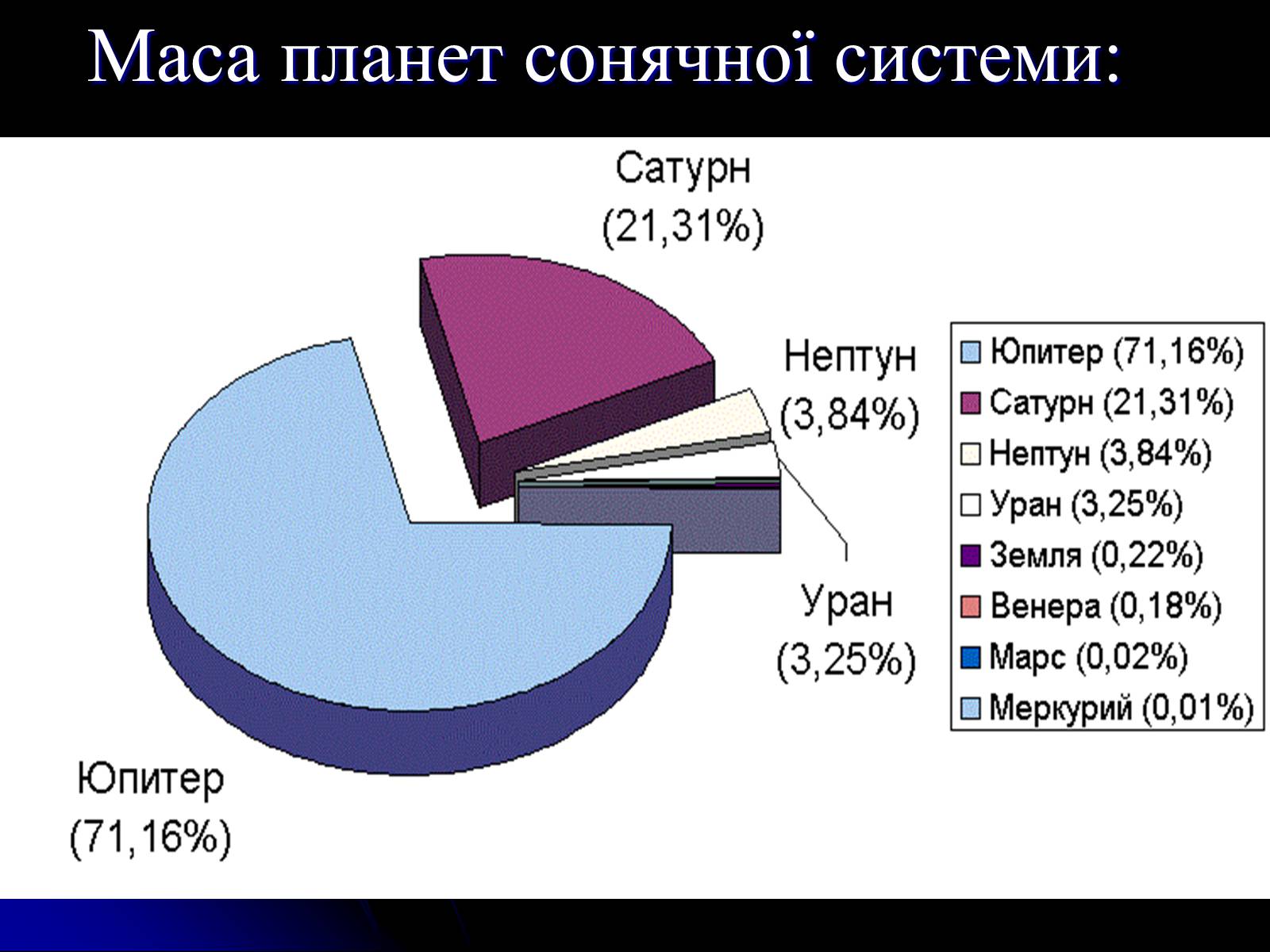 Маса планет сонячної системи:

Сатурн (21,31%)

Нептун (3,84%)

Уран (3,25%)

Юпитер (71,16%)

Юпитер (71,16%)
Сатурн (21,31%)
Нептун (3,84%)
Уран (3,25%)
Земля (0,22%)
Венера (0,18%)
Марс (0,02%)
Меркурий (0,01%)